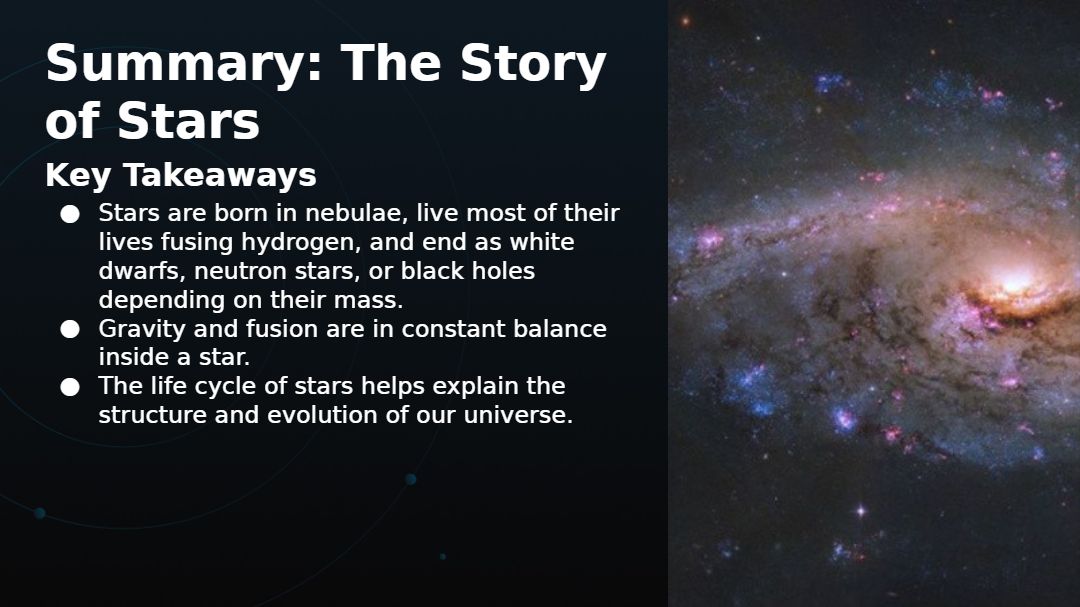 Summary: The Story of Stars

Key Takeaways

● Stars are born in nebulae, live most of their lives fusing hydrogen, and end as white dwarfs, neutron stars, or black holes depending on their mass.
● Gravity and fusion are in constant balance inside a star.
● The life cycle of stars helps explain the structure and evolution of our universe.